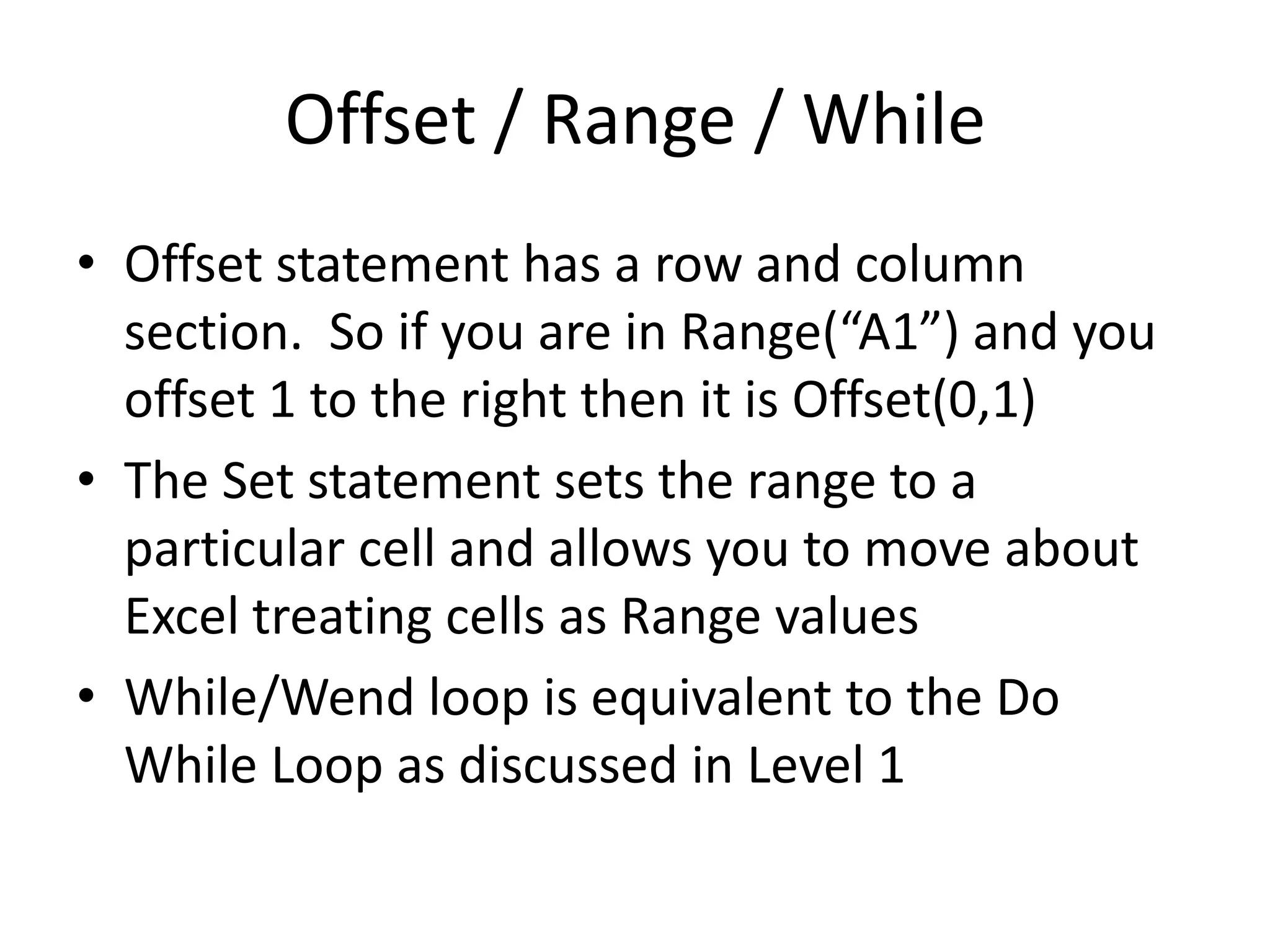 Offset / Range / While

• Offset statement has a row and column section.  So if you are in Range(“A1”) and you offset 1 to the right then it is Offset(0,1)

• The Set statement sets the range to a particular cell and allows you to move about Excel treating cells as Range values

• While/Wend loop is equivalent to the Do While Loop as discussed in Level 1